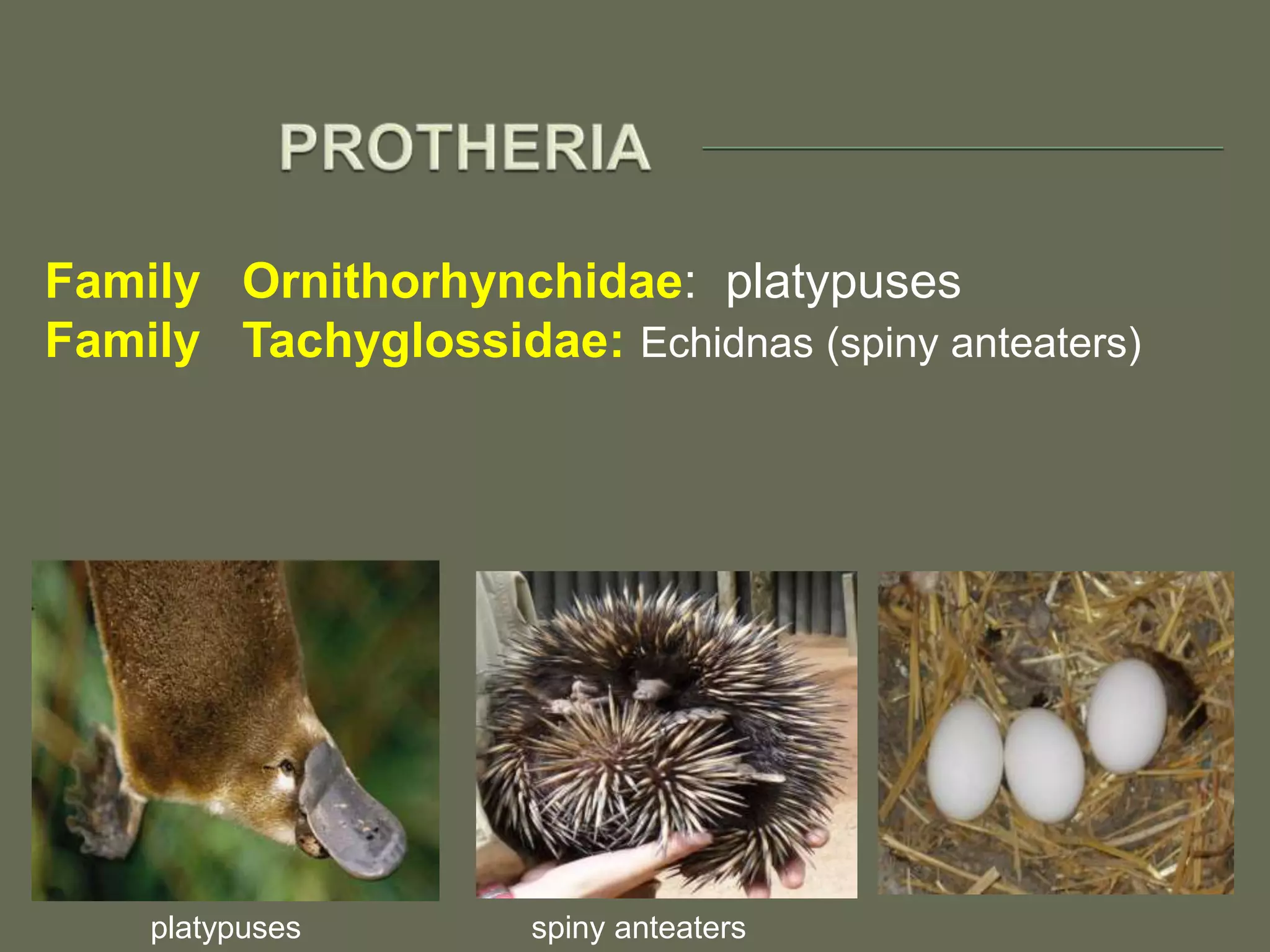 PROTHERIA

Family Ornithorhynchidae: platypuses
Family Tachyglossidae: Echidnas (spiny anteaters)

platypuses

spiny anteaters